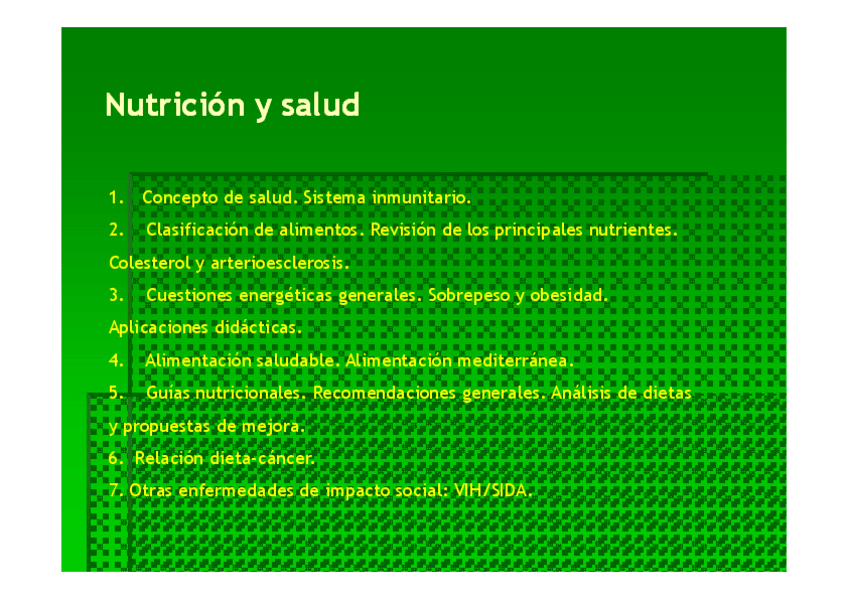 Nutrición y salud

1. Concepto de salud. Sistema inmunitario.

2. Clasificación de alimentos. Revisión de los principales nutrientes. Colesterol y arterioesclerosis.

3. Cuestiones energéticas generales. Sobrepeso y obesidad. Aplicaciones didácticas.

4. Alimentación saludable. Alimentación mediterránea.

5. Guías nutricionales. Recomendaciones generales. Análisis de dietas y propuestas de mejora.

6. Relación dieta-cáncer.

7. Otras enfermedades de impacto social: VIH/SIDA.